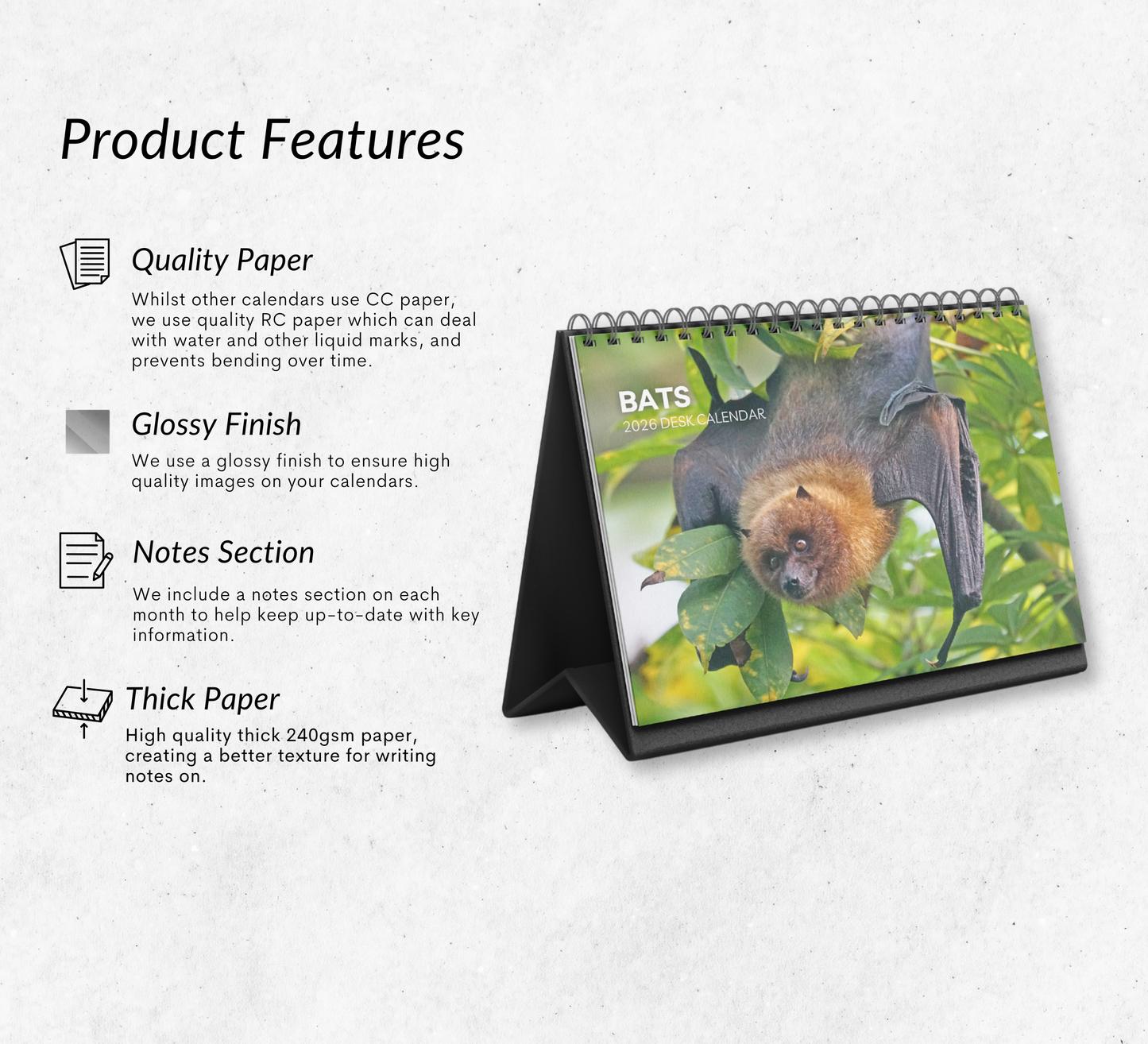 Product Features

Quality Paper

Whilst other calendars use CC paper, we use quality RC paper which can deal with water and other liquid marks, and prevents bending over time.

Glossy Finish

We use a glossy finish to ensure high quality images on your calendars.

Notes Section

We include a notes section on each month to help keep up-to-date with key information.

Thick Paper

High quality thick 240gsm paper, creating a better texture for writing notes on.

BATS
2026 DESK CALENDAR